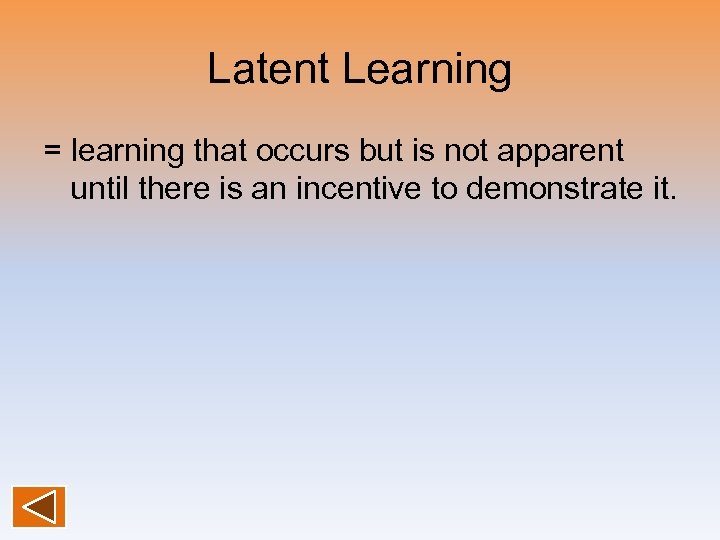 Latent Learning

= learning that occurs but is not apparent until there is an incentive to demonstrate it.